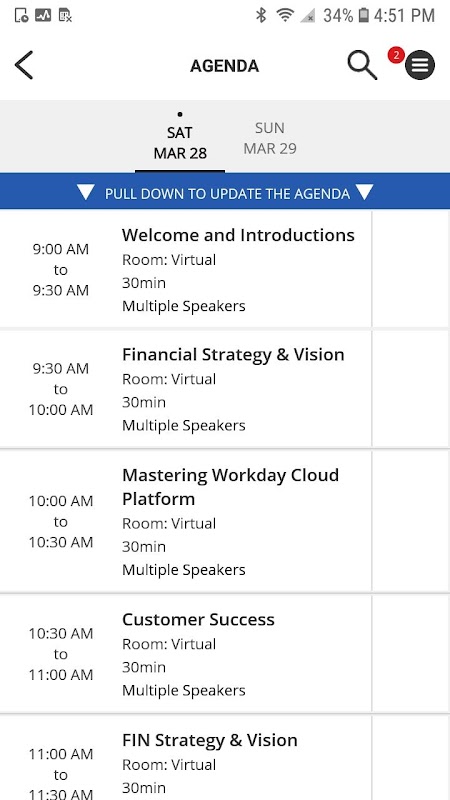 34% 4:51 PM

AGENDA

2

SAT
MAR 28

SUN
MAR 29

PULL DOWN TO UPDATE THE AGENDA

9:00 AM
to
9:30 AM

Welcome and Introductions
Room: Virtual
30min
Multiple Speakers

9:30 AM
to
10:00 AM

Financial Strategy & Vision
Room: Virtual
30min
Multiple Speakers

10:00 AM
to
10:30 AM

Mastering Workday Cloud Platform
Room: Virtual
30min
Multiple Speakers

10:30 AM
to
11:00 AM

Customer Success
Room: Virtual
30min
Multiple Speakers

11:00 AM
to
11:30 AM

FIN Strategy & Vision
Room: Virtual
30min